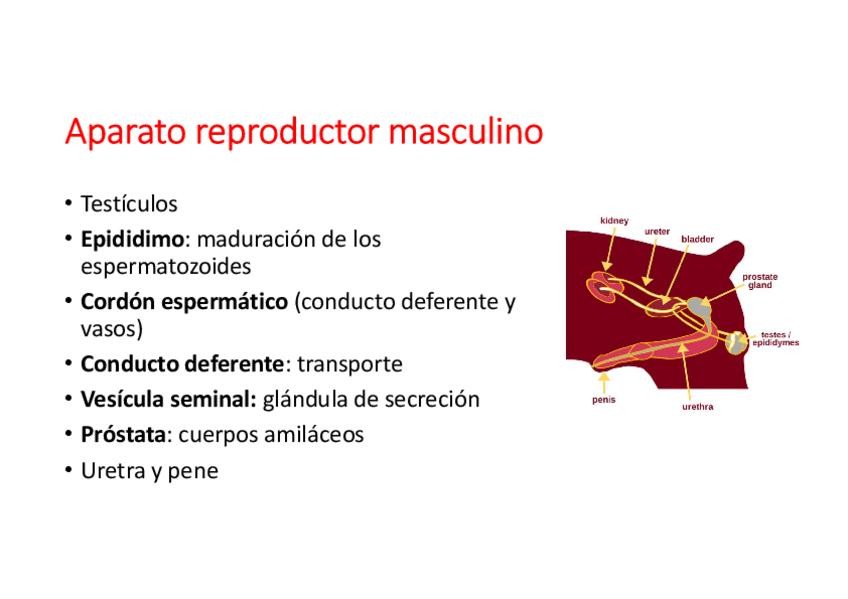 Aparato reproductor masculino

• Testículos
• **Epididimo**: maduración de los espermatozoides
• **Cordón espermático** (conducto deferente y vasos)
• **Conducto deferente**: transporte
• **Vesícula seminal:** glándula de secreción
• **Próstata**: cuerpos amiláceos
• Uretra y pene

kidney
ureter
bladder
prostate gland
testes / epididymes
penis
urethra